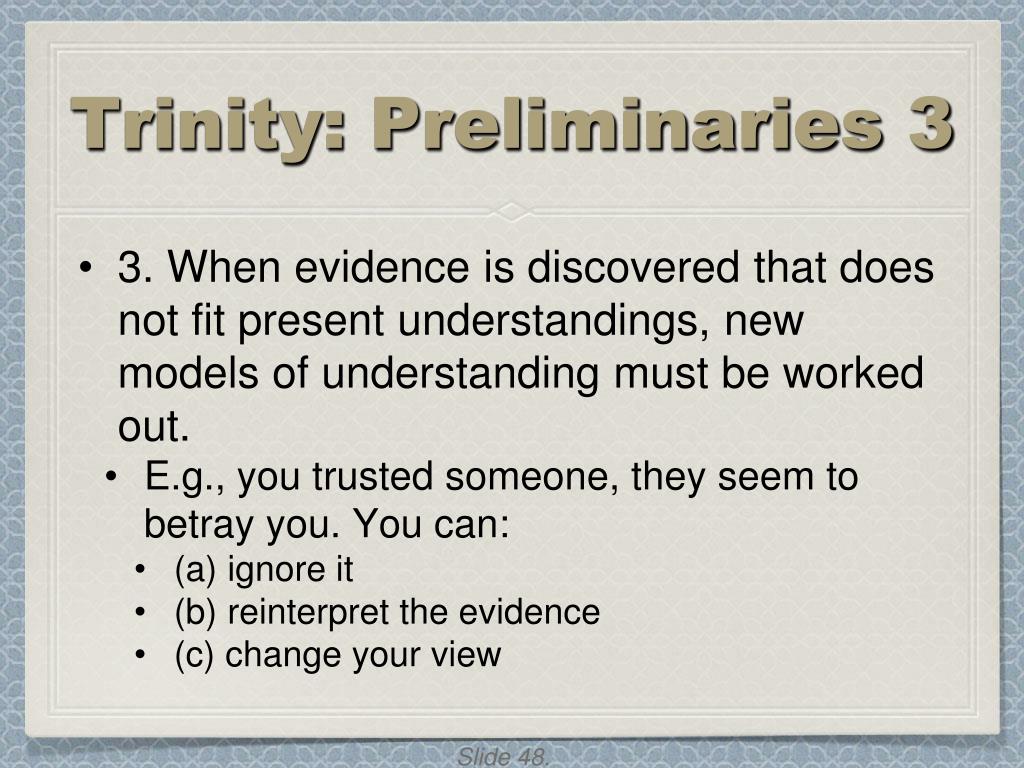 Trinity: Preliminaries 3

• 3. When evidence is discovered that does not fit present understandings, new models of understanding must be worked out.
  • E.g., you trusted someone, they seem to betray you. You can:
    • (a) ignore it
    • (b) reinterpret the evidence
    • (c) change your view

Slide 48.